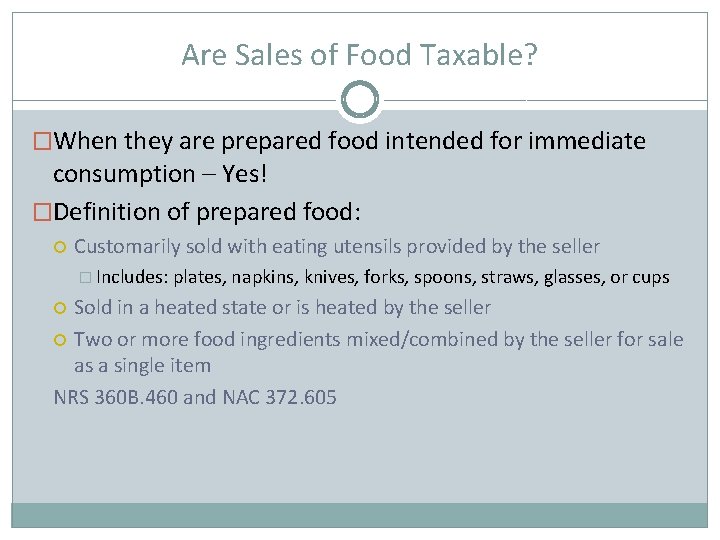 Are Sales of Food Taxable?

When they are prepared food intended for immediate consumption – Yes!

Definition of prepared food:

Customarily sold with eating utensils provided by the seller

Includes: plates, napkins, knives, forks, spoons, straws, glasses, or cups

Sold in a heated state or is heated by the seller

Two or more food ingredients mixed/combined by the seller for sale as a single item

NRS 360B.460 and NAC 372.605